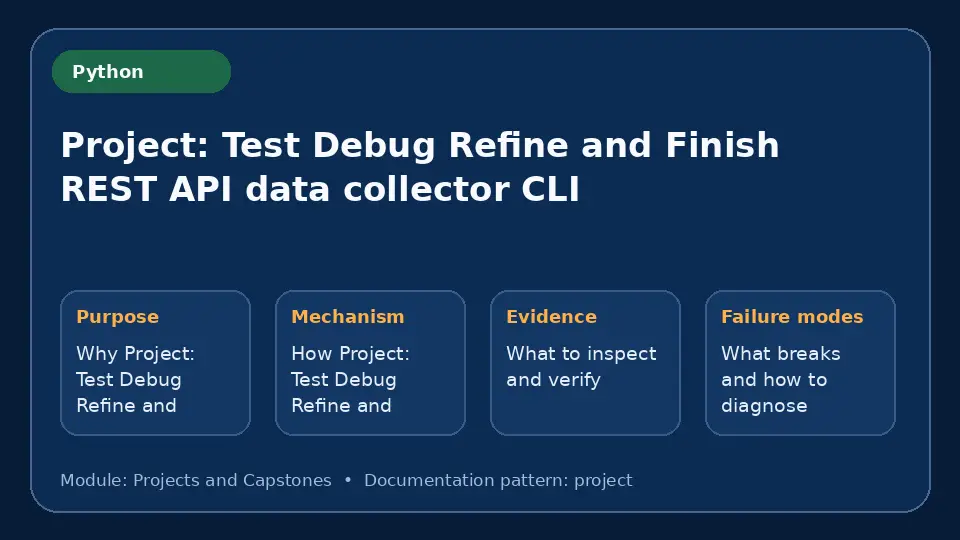 Python

Project: Test Debug Refine and Finish REST API data collector CLI

Purpose

Why Project: Test Debug Refine and

Mechanism

How Project: Test Debug Refine and

Evidence

What to inspect and verify

Failure modes

What breaks and how to diagnose

Module: Projects and Capstones • Documentation pattern: project